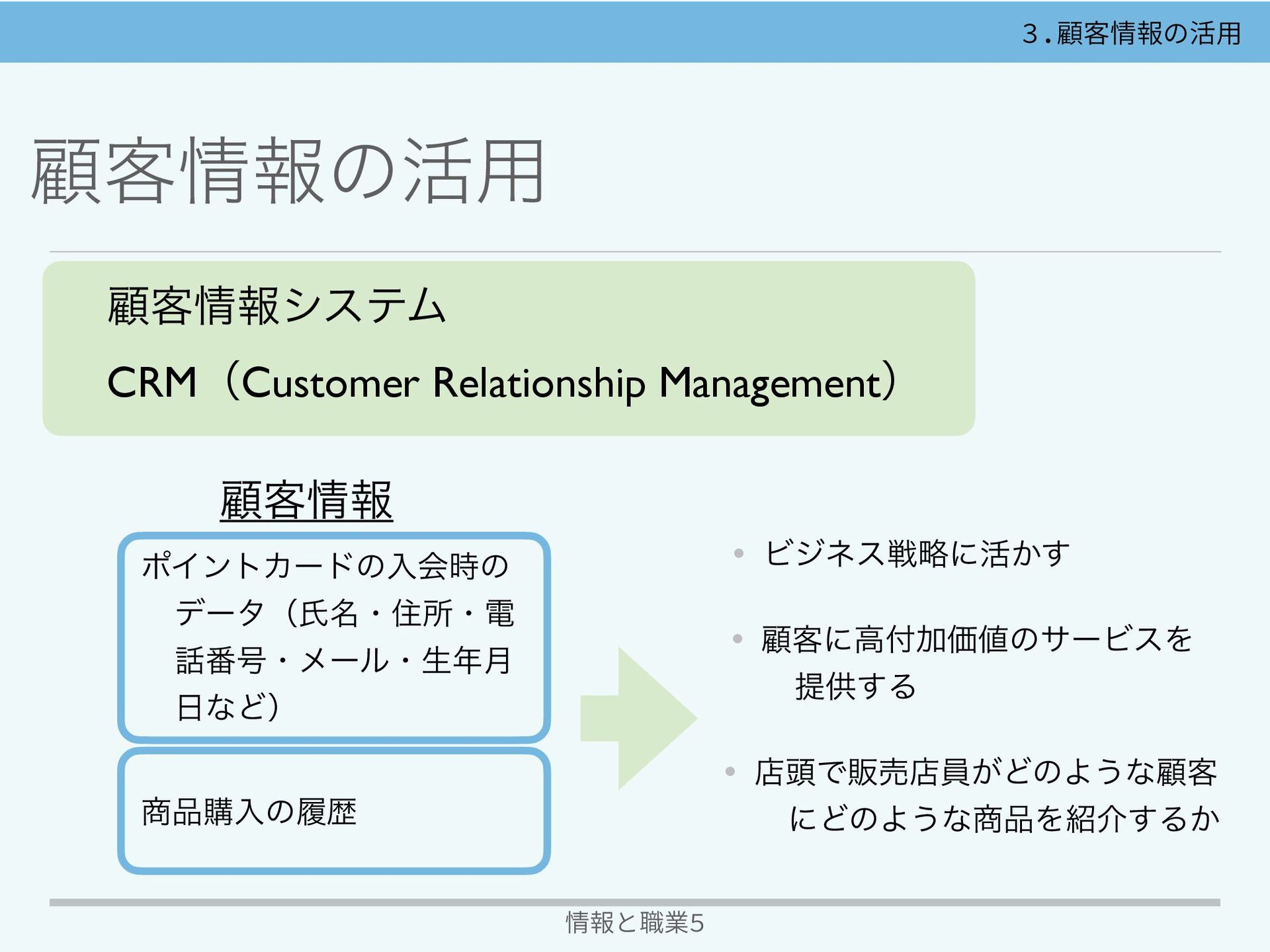 3.顧客情報の活用

顧客情報の活用

顧客情報システム

CRM（Customer Relationship Management）

顧客情報

ポイントカードの入会時のデータ（氏名・住所・電話番号・メール・生年月日など）

商品購入の履歴

• ビジネス戦略に活かす

• 顧客に高付加価値のサービスを提供する

• 店頭で販売店員がどのような顧客にどのような商品を紹介するか

情報と職業5